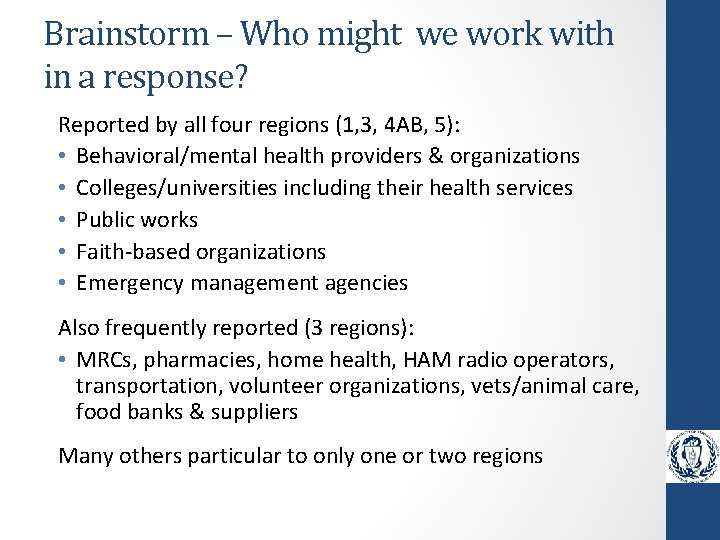 Brainstorm – Who might  we work with in a response?

Reported by all four regions (1,3, 4AB, 5):
• Behavioral/mental health providers & organizations
• Colleges/universities including their health services
• Public works
• Faith-based organizations
• Emergency management agencies

Also frequently reported (3 regions):
• MRCs, pharmacies, home health, HAM radio operators, transportation, volunteer organizations, vets/animal care, food banks & suppliers

Many others particular to only one or two regions